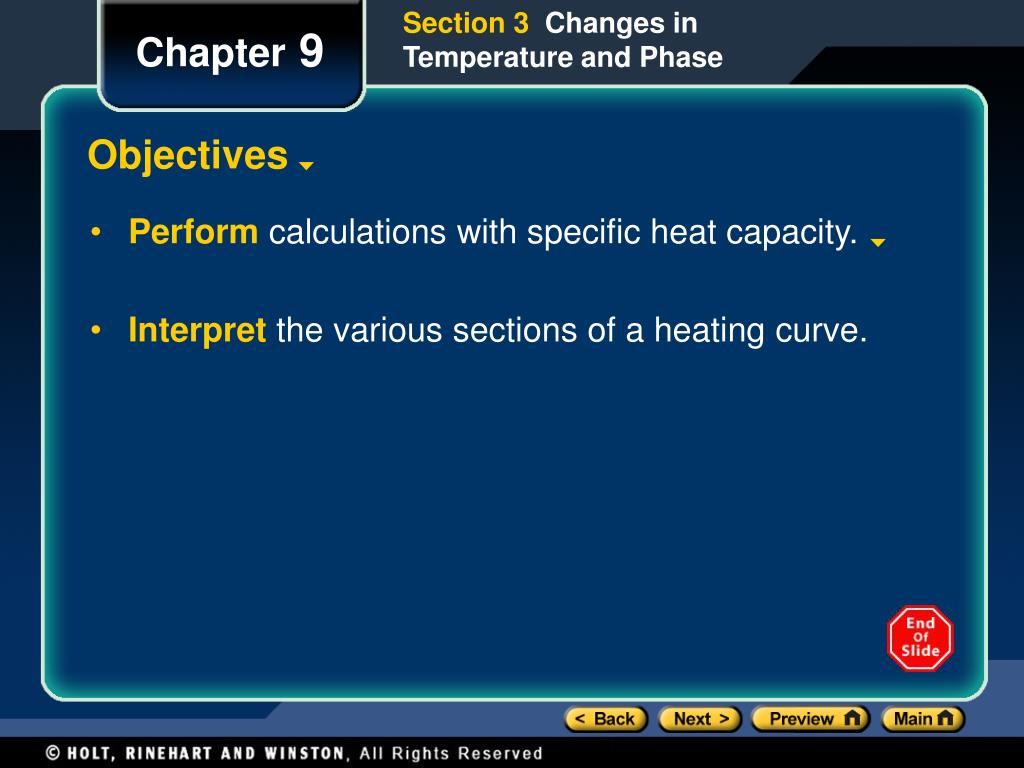 Chapter 9

Section 3 Changes in Temperature and Phase

Objectives

• Perform calculations with specific heat capacity.

• Interpret the various sections of a heating curve.

End Of Slide

< Back Next > Preview Main

© HOLT, RINEHART AND WINSTON, All Rights Reserved